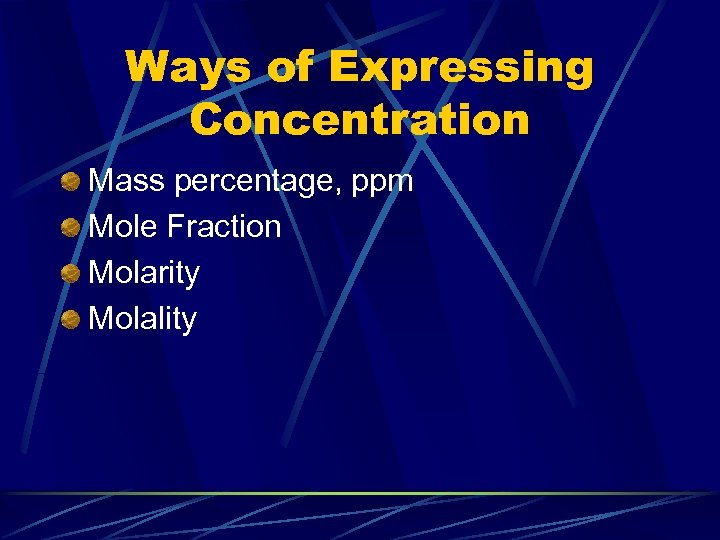 Ways of Expressing Concentration

Mass percentage, ppm
Mole Fraction
Molarity
Molality